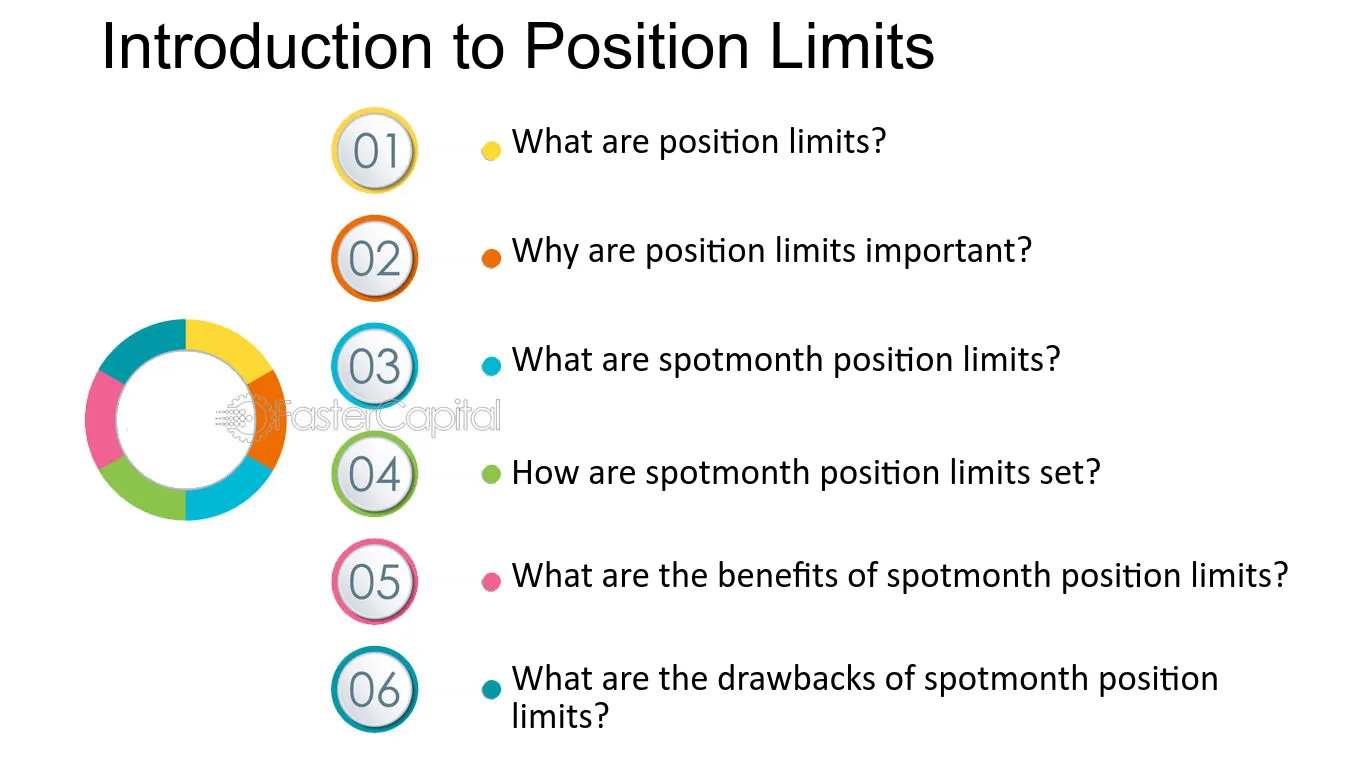 Introduction to Position Limits

01
• What are position limits?

02
• Why are position limits important?

03
• What are spotmonth position limits?

04
• How are spotmonth position limits set?

05
• What are the benefits of spotmonth position limits?

06
• What are the drawbacks of spotmonth position limits?

FasterCapital